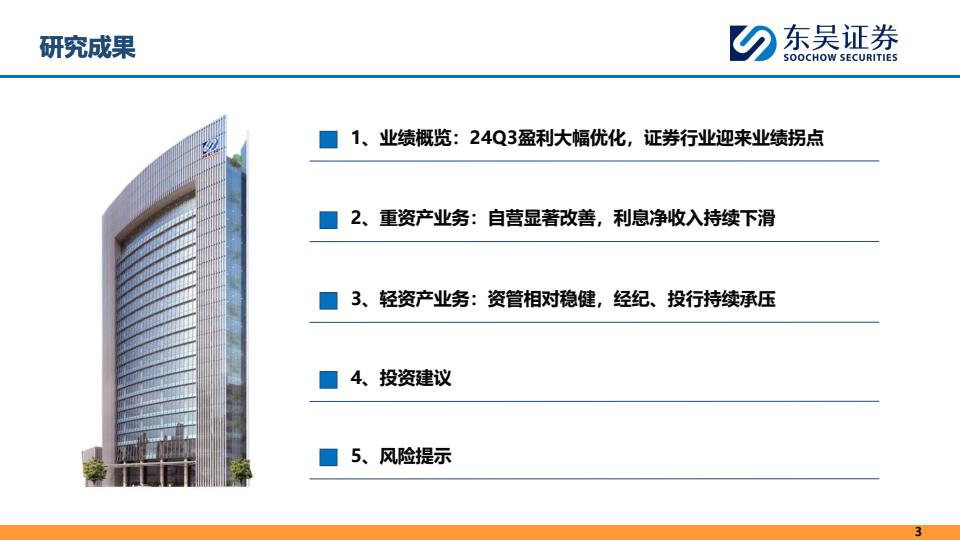 研究成果

东吴证券
SOOCHOW SECURITIES

1、业绩概览：24Q3盈利大幅优化，证券行业迎来业绩拐点

2、重资产业务：自营显著改善，利息净收入持续下滑

3、轻资产业务：资管相对稳健，经纪、投行持续承压

4、投资建议

5、风险提示

3